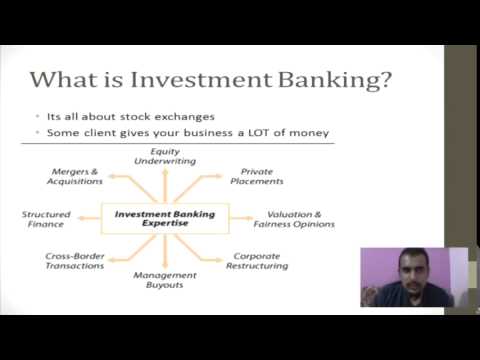 What is Investment Banking?

• Its all about stock exchanges
• Some client gives your business a LOT of money

Equity Underwriting

Mergers & Acquisitions

Private Placements

Structured Finance

Investment Banking Expertise

Valuation & Fairness Opinions

Cross-Border Transactions

Corporate Restructuring

Management Buyouts